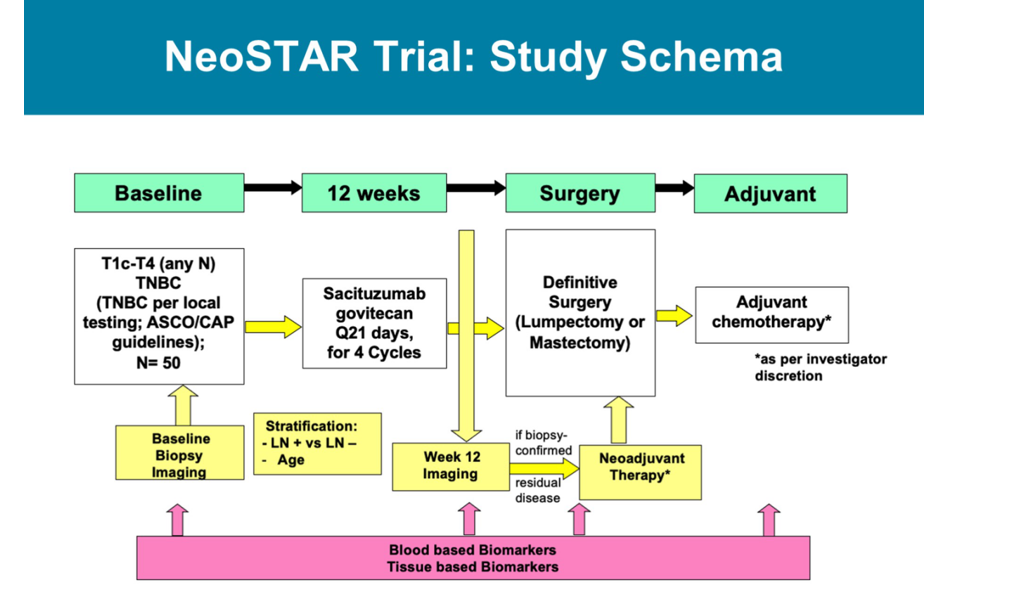 NeoSTAR Trial: Study Schema

Baseline

12 weeks

Surgery

Adjuvant

T1c-T4 (any N) TNBC (TNBC per local testing; ASCO/CAP guidelines); N= 50

Sacituzumab govitecan Q21 days, for 4 Cycles

Definitive Surgery (Lumpectomy or Mastectomy)

Adjuvant chemotherapy*

*as per investigator discretion

Baseline Biopsy Imaging

Stratification:
- LN + vs LN –
- Age

Week 12 Imaging

if biopsy-confirmed

residual disease

Neoadjuvant Therapy*

Blood based Biomarkers
Tissue based Biomarkers